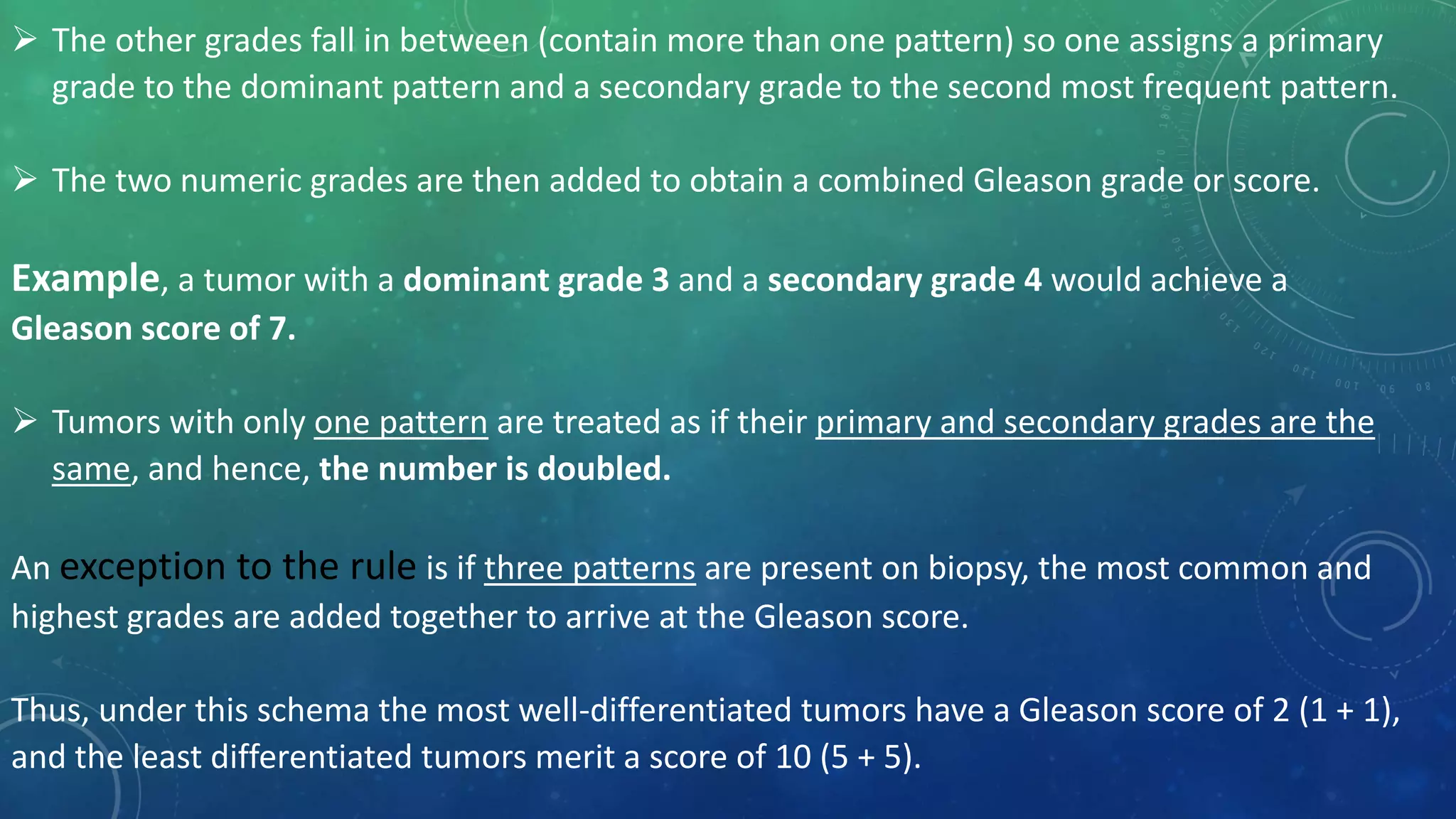 ➢ The other grades fall in between (contain more than one pattern) so one assigns a primary grade to the dominant pattern and a secondary grade to the second most frequent pattern.

➢ The two numeric grades are then added to obtain a combined Gleason grade or score.

Example, a tumor with a dominant grade 3 and a secondary grade 4 would achieve a Gleason score of 7.

➢ Tumors with only one pattern are treated as if their primary and secondary grades are the same, and hence, the number is doubled.

An exception to the rule is if three patterns are present on biopsy, the most common and highest grades are added together to arrive at the Gleason score.

Thus, under this schema the most well-differentiated tumors have a Gleason score of 2 (1 + 1), and the least differentiated tumors merit a score of 10 (5 + 5).